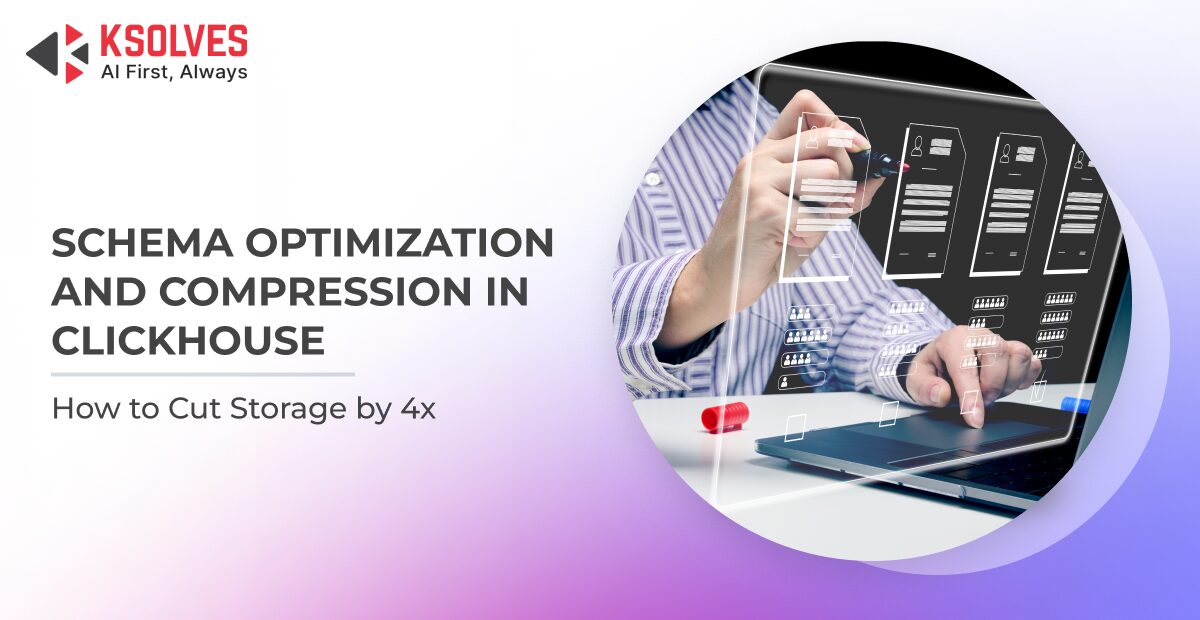 KSOLVES
AI First, Always

SCHEMA OPTIMIZATION AND COMPRESSION IN CLICKHOUSE

How to Cut Storage by 4x